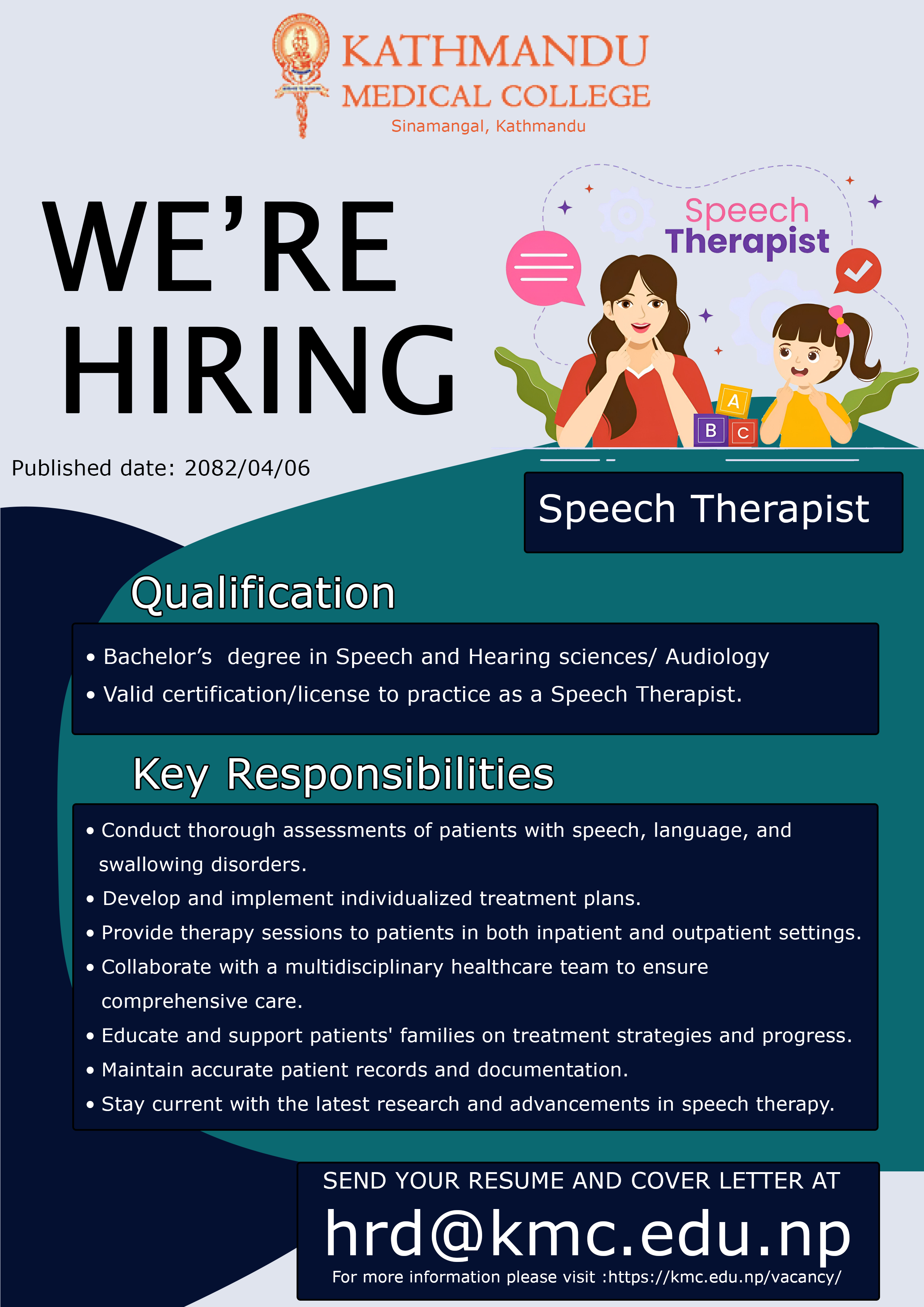 KATHMANDU MEDICAL COLLEGE
Sinamangal, Kathmandu

WE'RE HIRING

Speech Therapist

A B C

Published date: 2082/04/06

Speech Therapist

Qualification

• Bachelor's degree in Speech and Hearing sciences/ Audiology
• Valid certification/license to practice as a Speech Therapist.

Key Responsibilities

• Conduct thorough assessments of patients with speech, language, and swallowing disorders.
• Develop and implement individualized treatment plans.
• Provide therapy sessions to patients in both inpatient and outpatient settings.
• Collaborate with a multidisciplinary healthcare team to ensure comprehensive care.
• Educate and support patients' families on treatment strategies and progress.
• Maintain accurate patient records and documentation.
• Stay current with the latest research and advancements in speech therapy.

SEND YOUR RESUME AND COVER LETTER AT
hrd@kmc.edu.np
For more information please visit :https://kmc.edu.np/vacancy/